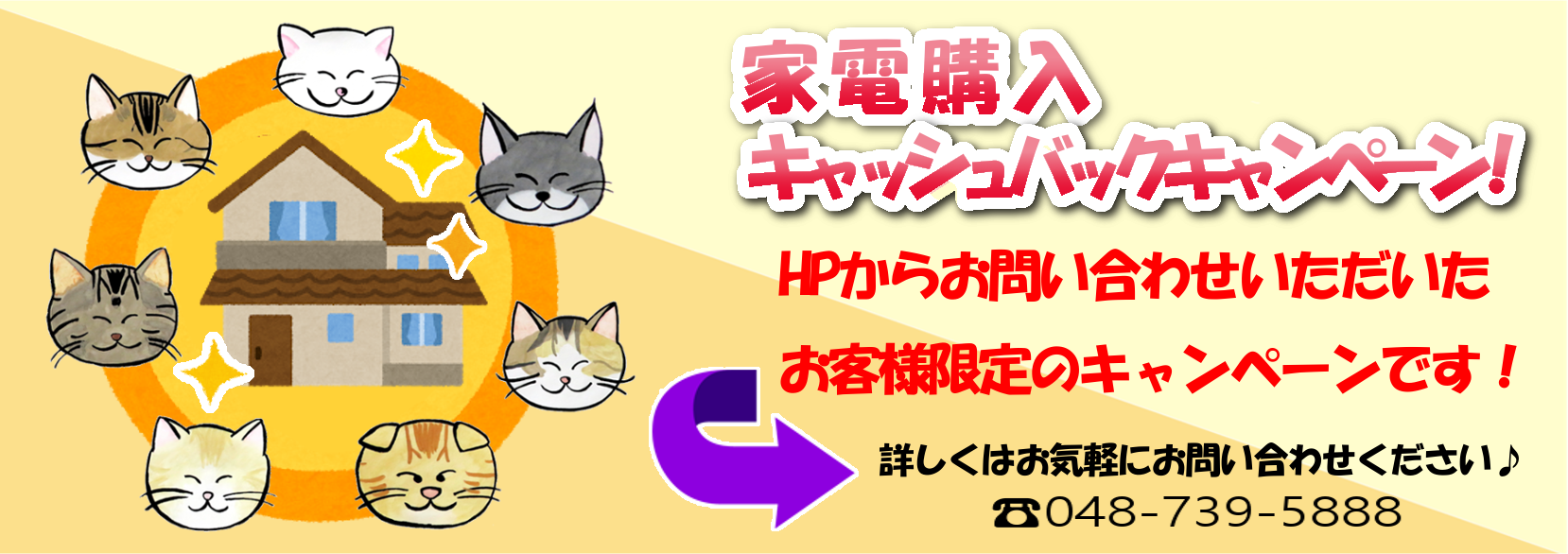 家電購入
キャッシュバックキャンペーン!

HPからお問い合わせいただいた
お客様限定のキャンペーンです！

詳しくはお気軽にお問い合わせください♪
☎048-739-5888